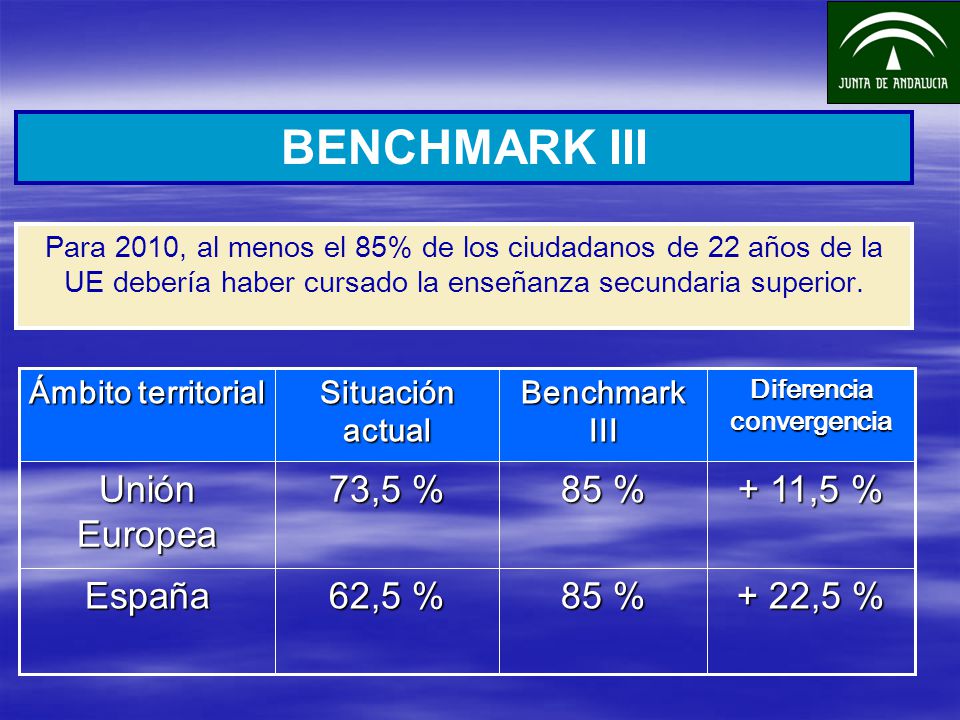 JUNTA DE ANDALUCIA

BENCHMARK III

Para 2010, al menos el 85% de los ciudadanos de 22 años de la UE debería haber cursado la enseñanza secundaria superior.

| Ámbito territorial | Situación actual | Benchmark III | Diferencia convergencia |
|---|---|---|---|
| Unión Europea | 73,5 % | 85 % | + 11,5 % |
| España | 62,5 % | 85 % | + 22,5 % |